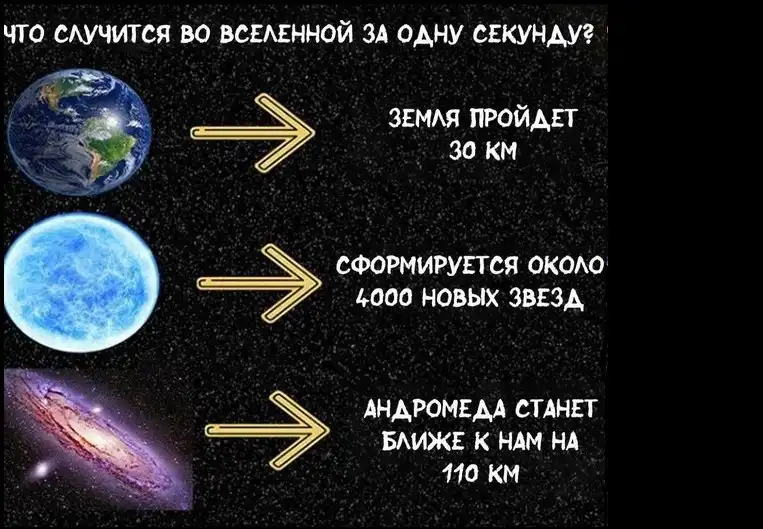 ЧТО СЛУЧИТСЯ ВО ВСЕЛЕННОЙ ЗА ОДНУ СЕКУНДУ?

ЗЕМЛЯ ПРОЙДЕТ 30 КМ

СФОРМИРУЕТСЯ ОКОЛО 4000 НОВЫХ ЗВЕЗД

АНДРОМЕДА СТАНЕТ БЛИЖЕ К НАМ НА 110 КМ